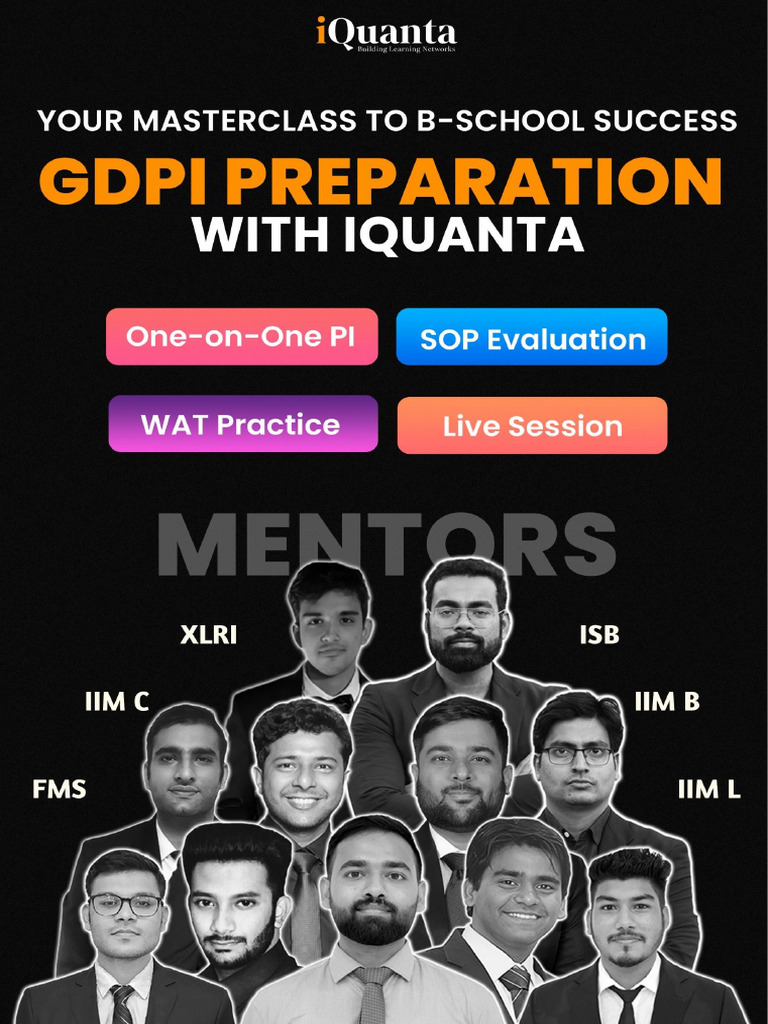 iQuanta
Building Learning Networks

YOUR MASTERCLASS TO B-SCHOOL SUCCESS
GDPI PREPARATION WITH IQUANTA

One-on-One PI
SOP Evaluation
WAT Practice
Live Session

MENTORS

XLRI
ISB
IIM C
IIM B
FMS
IIM L